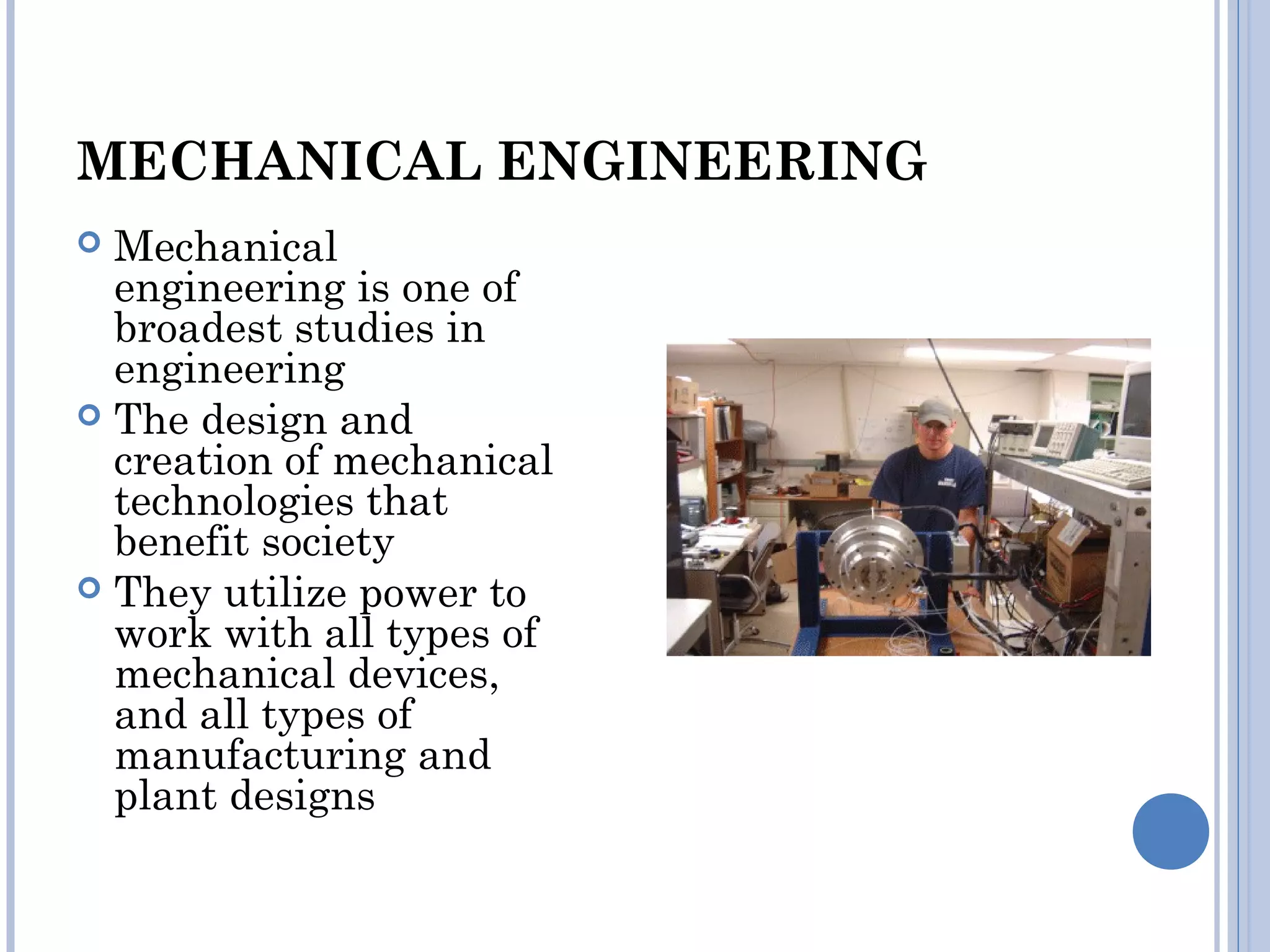 MECHANICAL ENGINEERING

Mechanical engineering is one of broadest studies in engineering

The design and creation of mechanical technologies that benefit society

They utilize power to work with all types of mechanical devices, and all types of manufacturing and plant designs